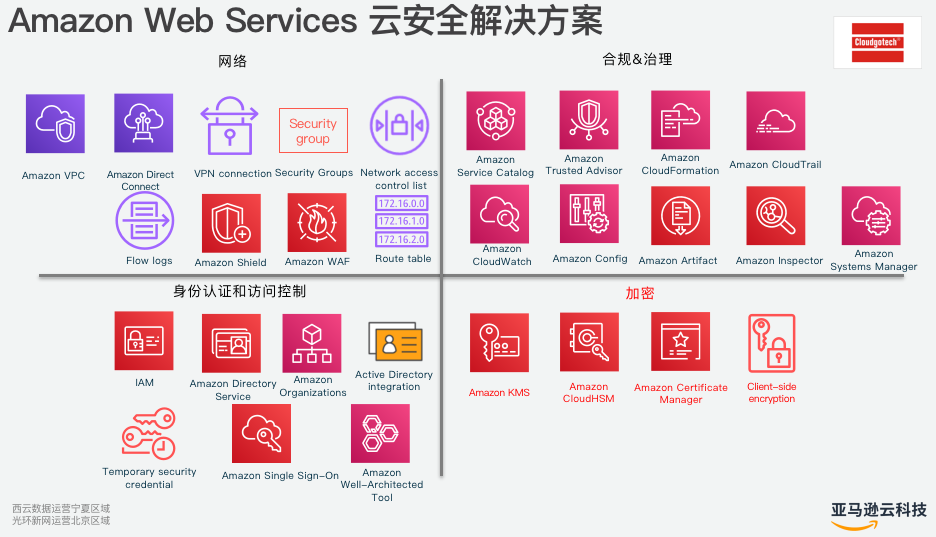 Amazon Web Services 云安全解决方案

Cloudgotech

网络

Amazon VPC

Amazon Direct Connect

VPN connection

Security group

Security Groups

Network access control list

Flow logs

Amazon Shield

Amazon WAF

172.16.0.0
172.16.1.0
172.16.2.0

Route table

合规&治理

Amazon Service Catalog

Amazon Trusted Advisor

Amazon CloudFormation

Amazon CloudTrail

Amazon CloudWatch

Amazon Config

Amazon Artifact

Amazon Inspector

Amazon Systems Manager

身份认证和访问控制

IAM

Amazon Directory Service

Amazon Organizations

Active Directory integration

Temporary security credential

Amazon Single Sign-On

Amazon Well-Architected Tool

加密

Amazon KMS

Amazon CloudHSM

Amazon Certificate Manager

Client-side encryption

西云数据运营宁夏区域
光环新网运营北京区域

亚马逊云科技